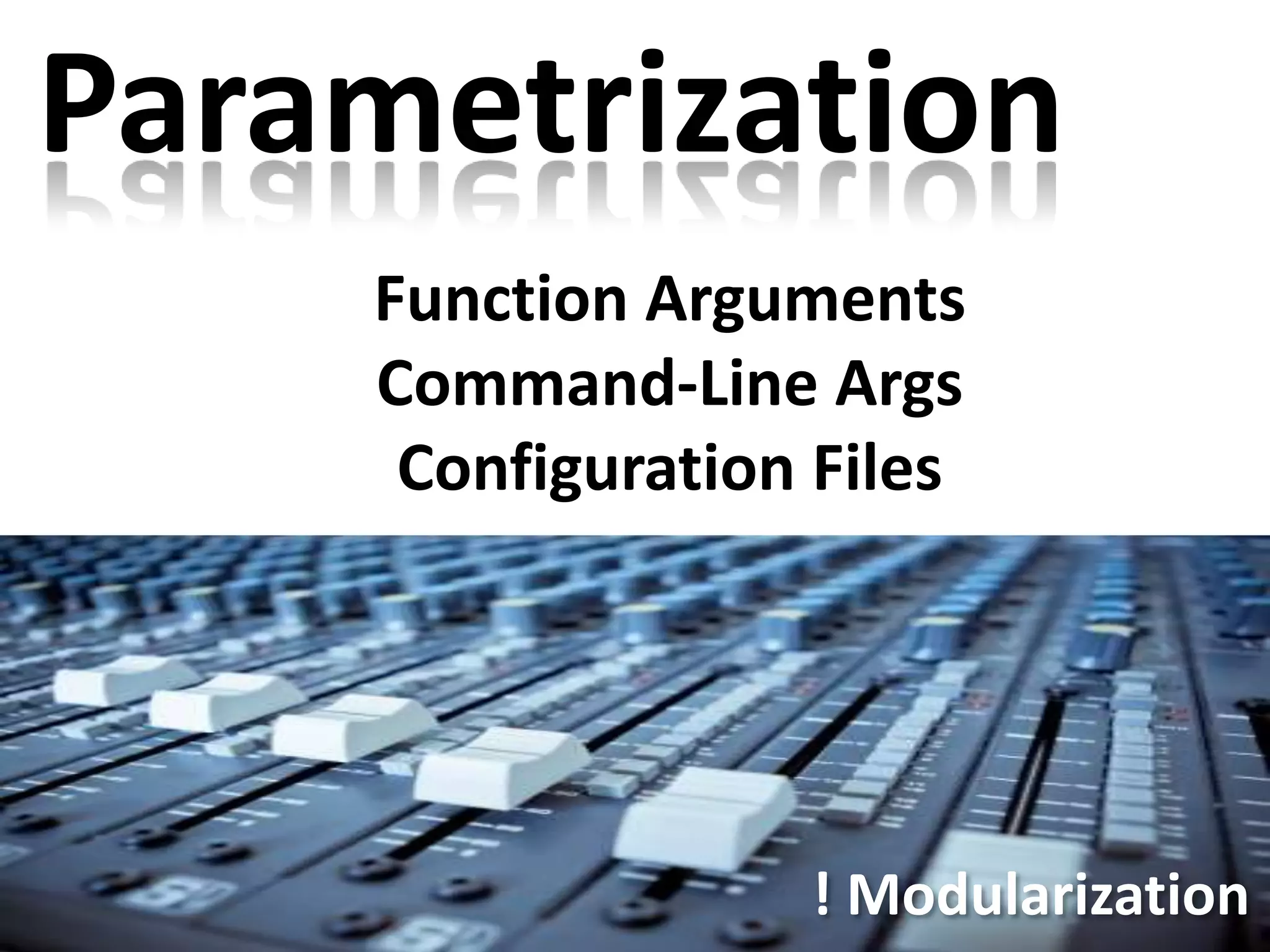 Parametrization

Function Arguments
Command-Line Args
Configuration Files

! Modularization